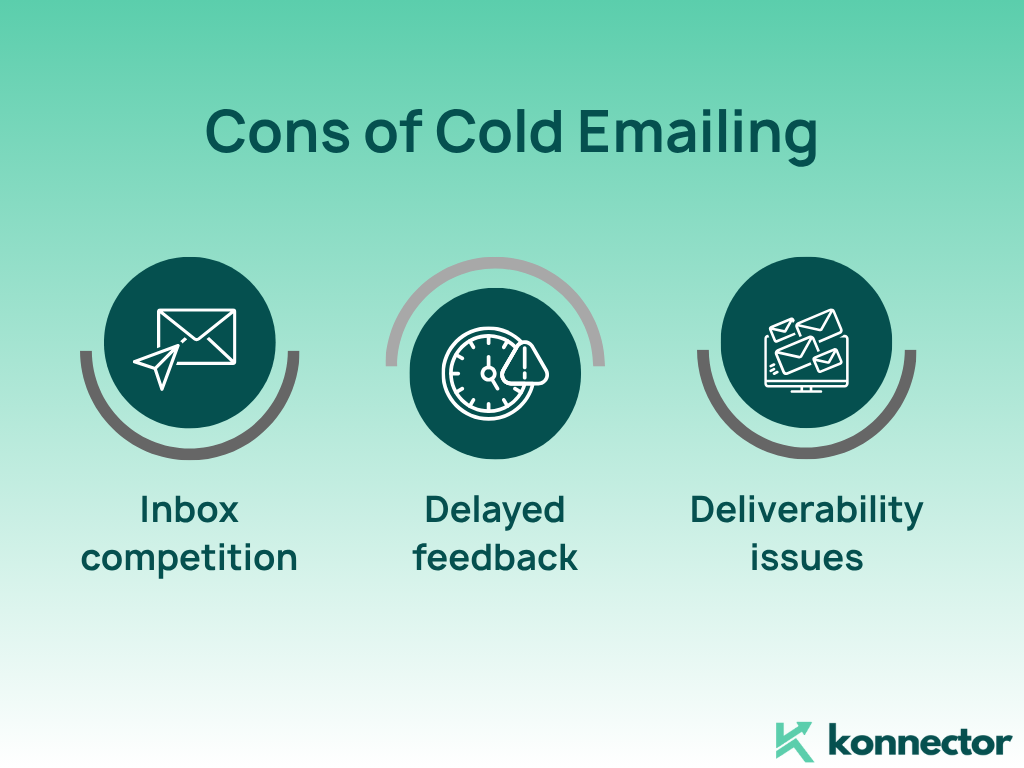 Cons of Cold Emailing

Inbox competition

Delayed feedback

Deliverability issues

konnector